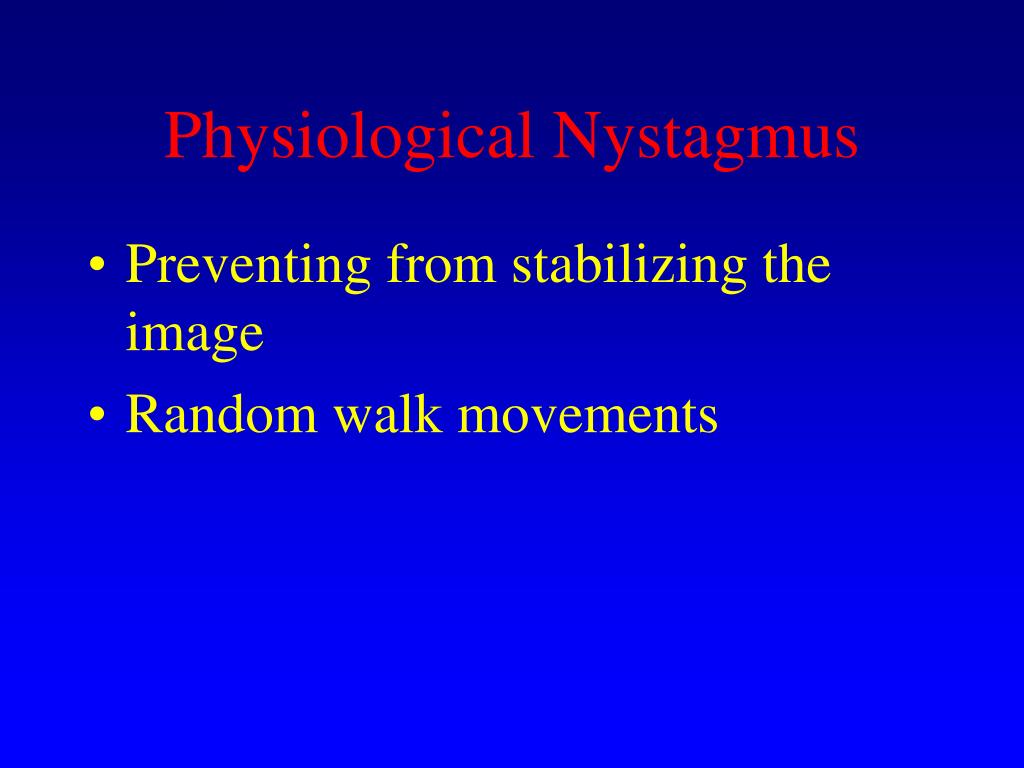 Physiological Nystagmus

• Preventing from stabilizing the image
• Random walk movements